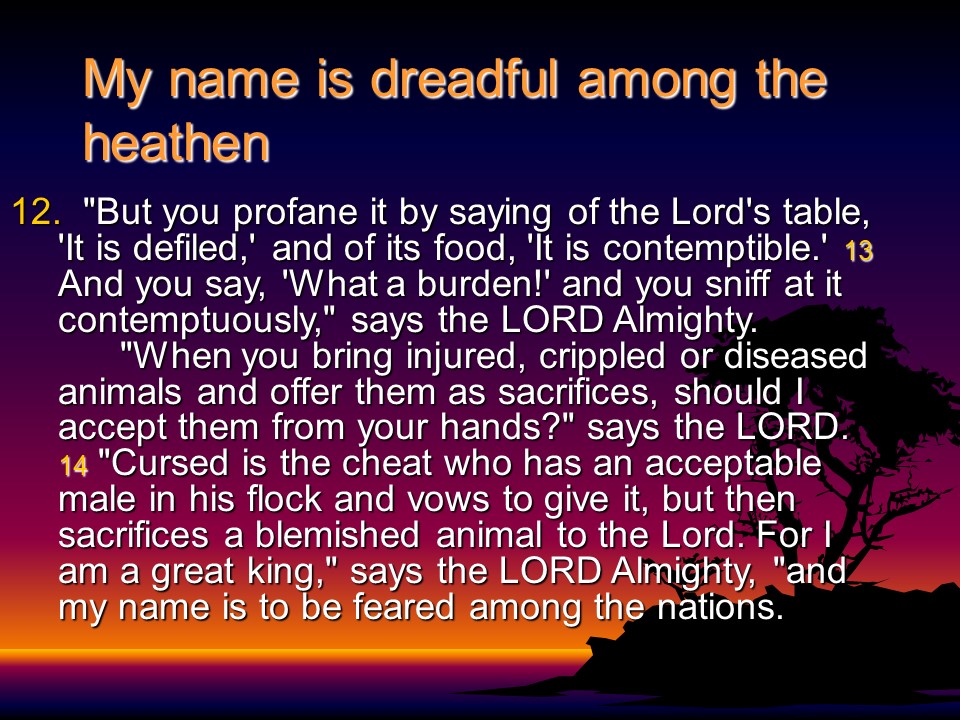 My name is dreadful among the heathen

12. "But you profane it by saying of the Lord's table, 'It is defiled,' and of its food, 'It is contemptible.' 13 And you say, 'What a burden!' and you sniff at it contemptuously," says the LORD Almighty.

"When you bring injured, crippled or diseased animals and offer them as sacrifices, should I accept them from your hands?" says the LORD. 14 "Cursed is the cheat who has an acceptable male in his flock and vows to give it, but then sacrifices a blemished animal to the Lord. For I am a great king," says the LORD Almighty, "and my name is to be feared among the nations.